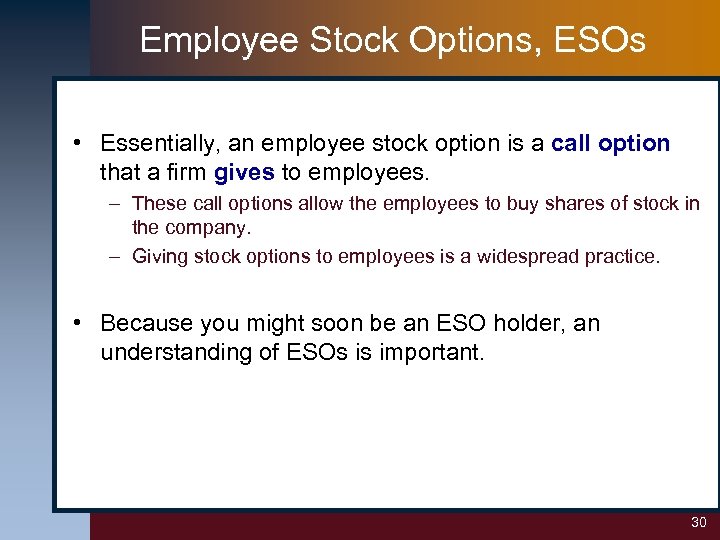 Employee Stock Options, ESOs

• Essentially, an employee stock option is a call option that a firm gives to employees.

– These call options allow the employees to buy shares of stock in the company.

– Giving stock options to employees is a widespread practice.

• Because you might soon be an ESO holder, an understanding of ESOs is important.

30